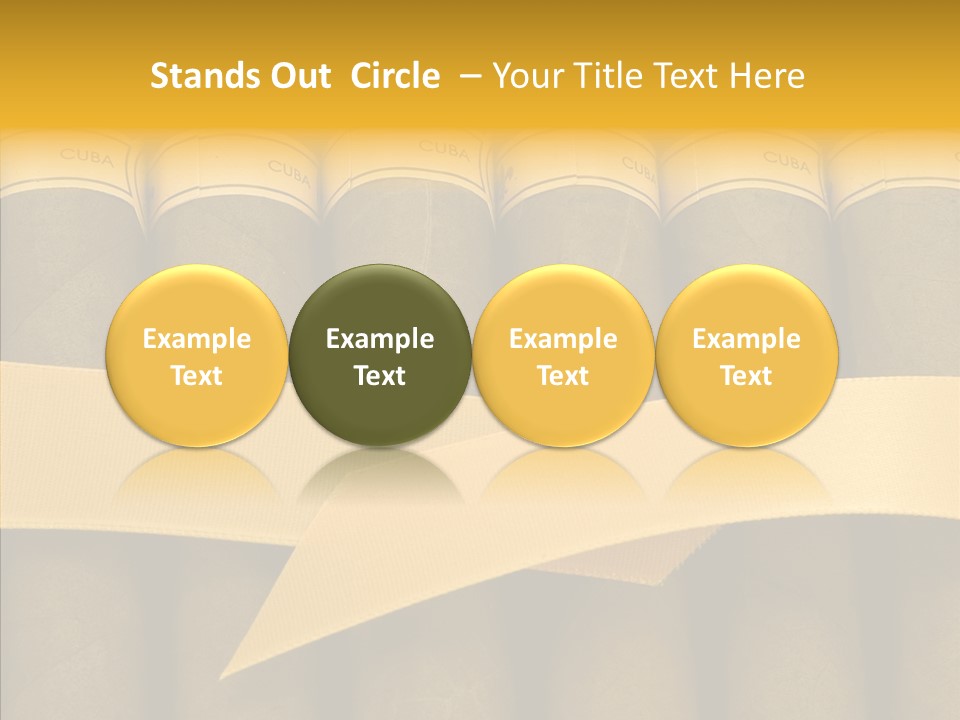 Stands Out Circle – Your Title Text Here

CUBA CUBA CUBA CUBA CUBA

Example Text

Example Text

Example Text

Example Text